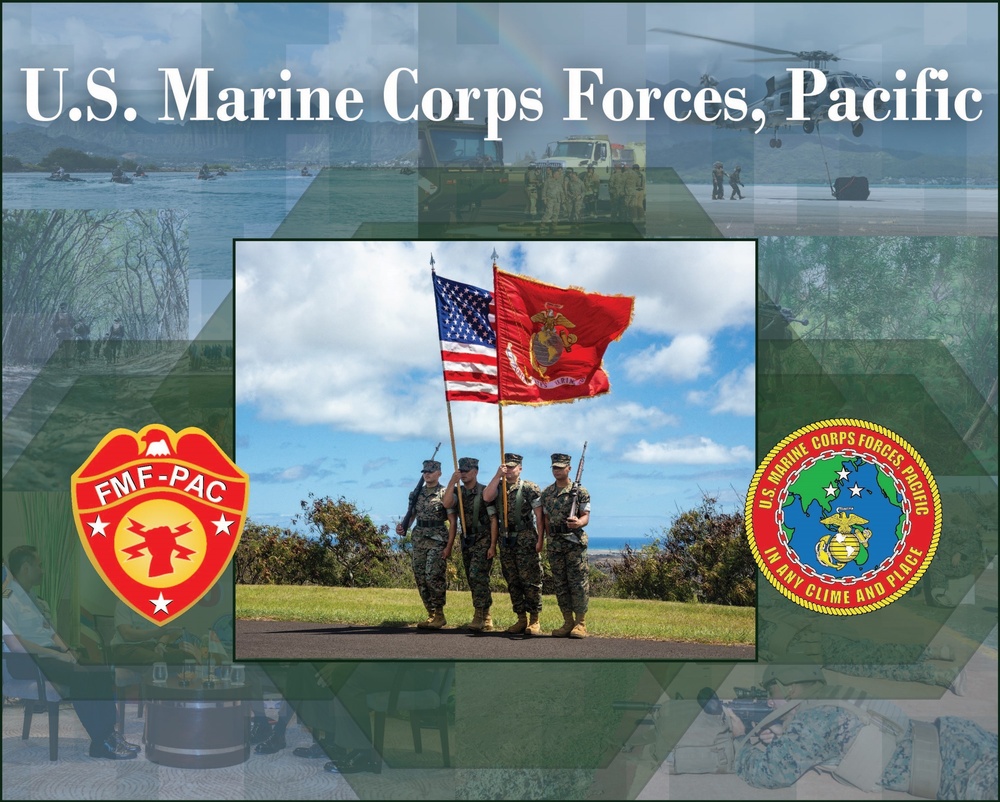 U.S. Marine Corps Forces, Pacific

FMF-PAC

U.S. MARINE CORPS FORCES PACIFIC
IN ANY CLIME AND PLACE